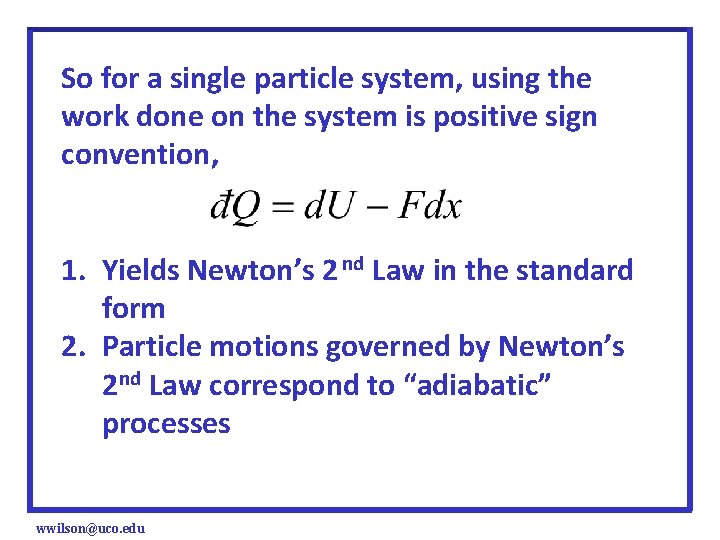 So for a single particle system, using the work done on the system is positive sign convention,

$đQ = dU - Fdx$

1. Yields Newton's 2$^{nd}$ Law in the standard form
2. Particle motions governed by Newton's 2$^{nd}$ Law correspond to "adiabatic" processes

wwilson@uco.edu